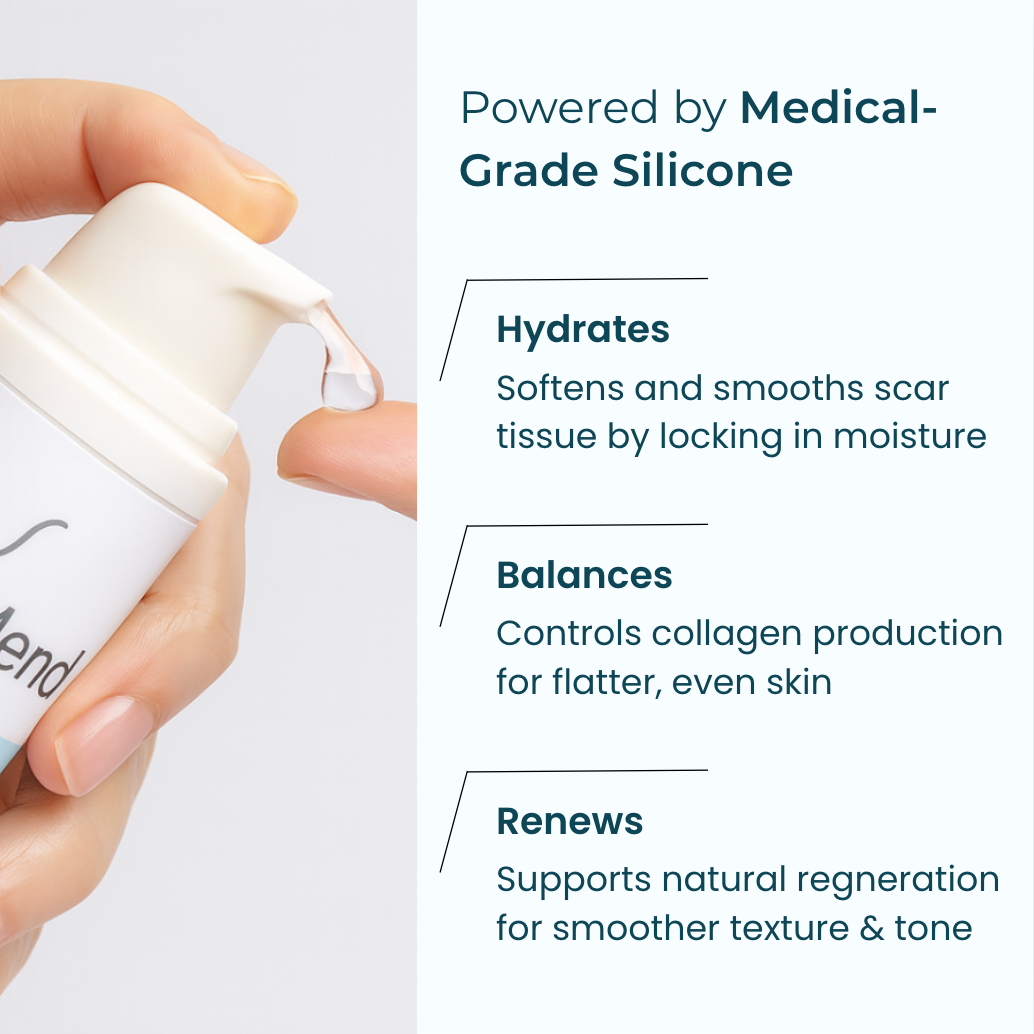 Mend

Powered by Medical-Grade Silicone

Hydrates
Softens and smooths scar tissue by locking in moisture

Balances
Controls collagen production for flatter, even skin

Renews
Supports natural regneration for smoother texture & tone